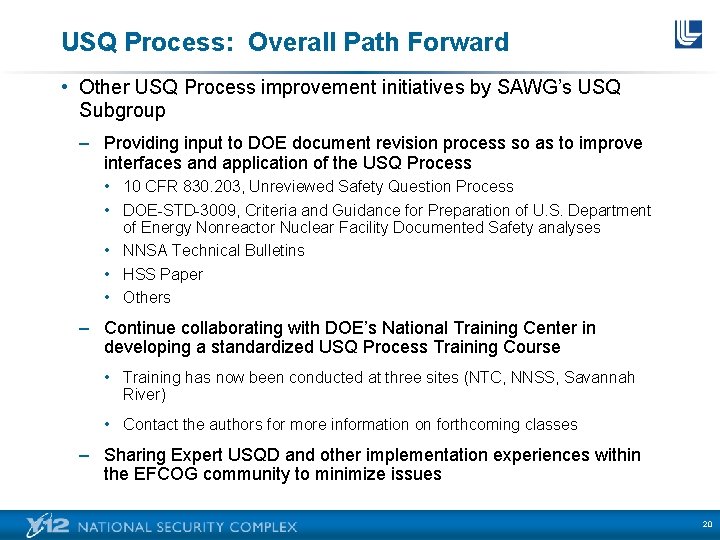 USQ Process: Overall Path Forward

• Other USQ Process improvement initiatives by SAWG's USQ Subgroup

– Providing input to DOE document revision process so as to improve interfaces and application of the USQ Process

• 10 CFR 830.203, Unreviewed Safety Question Process

• DOE-STD-3009, Criteria and Guidance for Preparation of U.S. Department of Energy Nonreactor Nuclear Facility Documented Safety analyses

• NNSA Technical Bulletins

• HSS Paper

• Others

– Continue collaborating with DOE's National Training Center in developing a standardized USQ Process Training Course

• Training has now been conducted at three sites (NTC, NNSS, Savannah River)

• Contact the authors for more information on forthcoming classes

– Sharing Expert USQD and other implementation experiences within the EFCOG community to minimize issues

Y-12 NATIONAL SECURITY COMPLEX

20